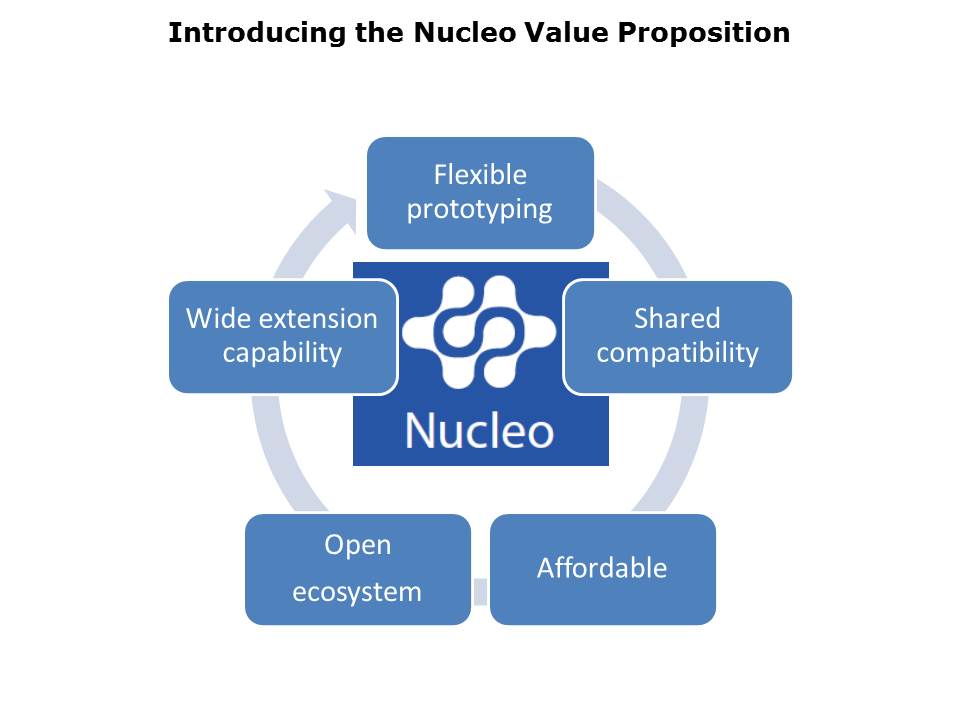 Introducing the Nucleo Value Proposition

Flexible prototyping

Shared compatibility

Affordable

Open ecosystem

Wide extension capability

Nucleo